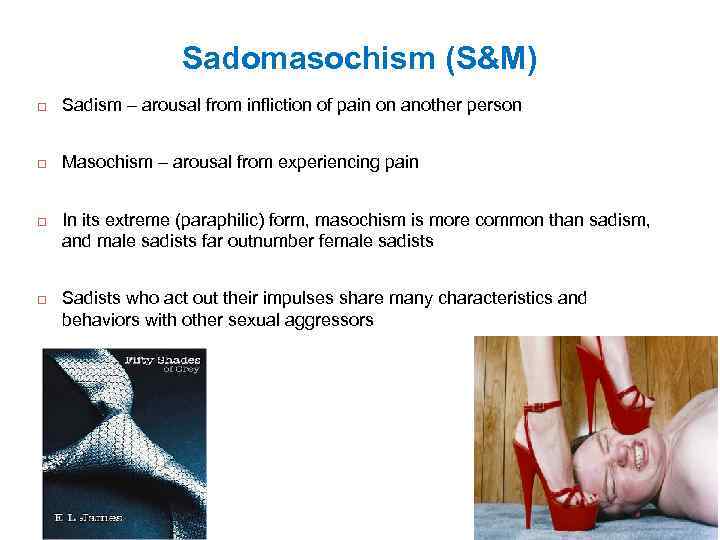 Sadomasochism (S&M)

□ Sadism – arousal from infliction of pain on another person

□ Masochism – arousal from experiencing pain

□ In its extreme (paraphilic) form, masochism is more common than sadism, and male sadists far outnumber female sadists

□ Sadists who act out their impulses share many characteristics and behaviors with other sexual aggressors

Fifty Shades of Grey

E L James